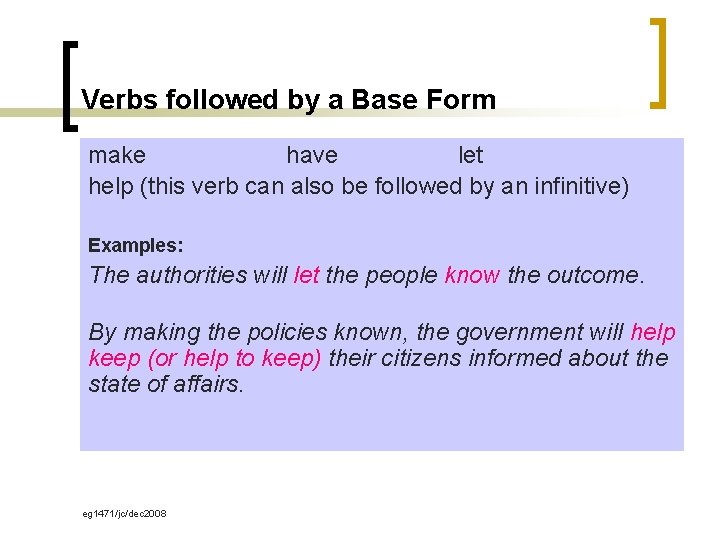 Verbs followed by a Base Form

make have let
help (this verb can also be followed by an infinitive)

Examples:
The authorities will let the people know the outcome.

By making the policies known, the government will help keep (or help to keep) their citizens informed about the state of affairs.

eg1471/jc/dec2008